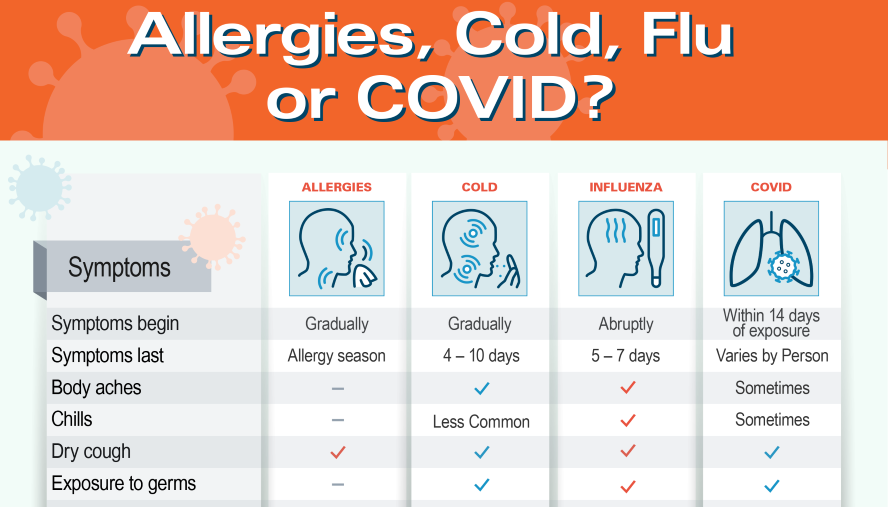 Allergies, Cold, Flu or COVID?

| Symptoms | ALLERGIES | COLD | INFLUENZA | COVID |
|---|---|---|---|---|
| Symptoms begin | Gradually | Gradually | Abruptly | Within 14 days of exposure |
| Symptoms last | Allergy season | 4 – 10 days | 5 – 7 days | Varies by Person |
| Body aches | – | ✓ | ✓ | Sometimes |
| Chills | – | Less Common | ✓ | Sometimes |
| Dry cough | ✓ | ✓ | ✓ | ✓ |
| Exposure to germs | – | ✓ | ✓ | ✓ |